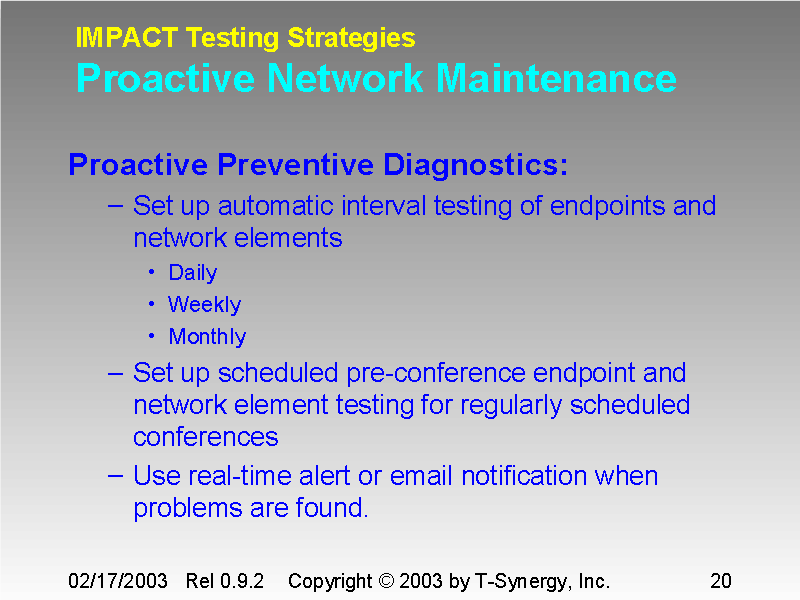 IMPACT Testing Strategies
Proactive Network Maintenance

Proactive Preventive Diagnostics:
– Set up automatic interval testing of endpoints and network elements
• Daily
• Weekly
• Monthly
– Set up scheduled pre-conference endpoint and network element testing for regularly scheduled conferences
– Use real-time alert or email notification when problems are found.

02/17/2003 Rel 0.9.2 Copyright © 2003 by T-Synergy, Inc. 20